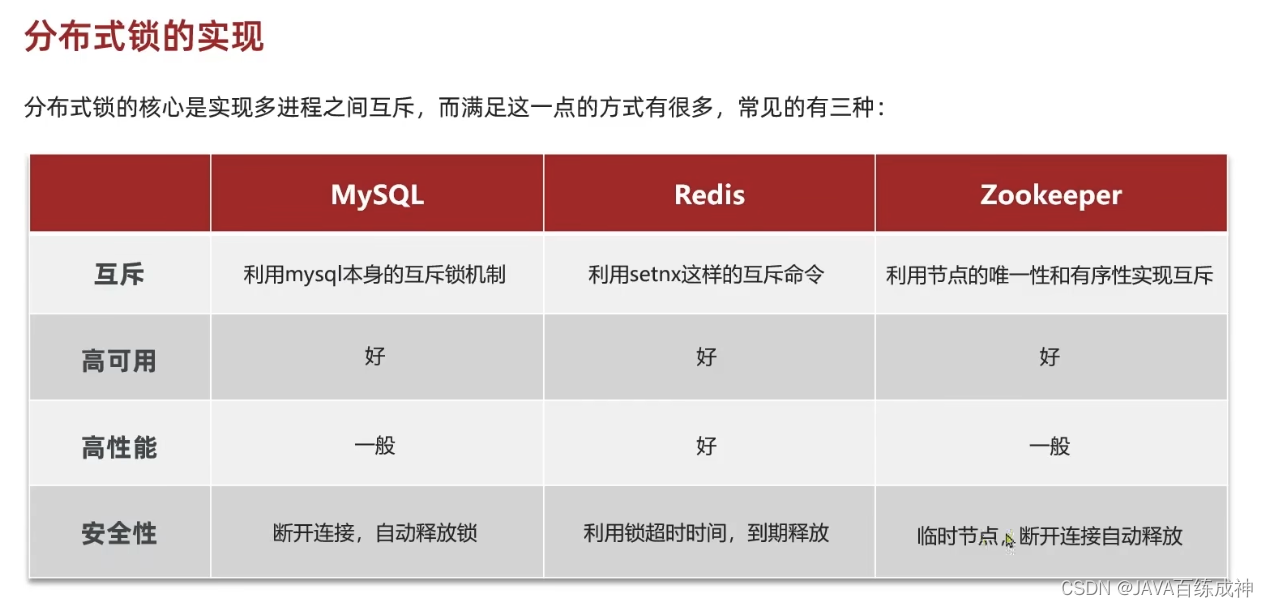 分布式锁的实现

分布式锁的核心是实现多进程之间互斥，而满足这一点的方式有很多，常见的有三种：

|  | MySQL | Redis | Zookeeper |
|---|---|---|---|
| 互斥 | 利用mysql本身的互斥锁机制 | 利用setnx这样的互斥命令 | 利用节点的唯一性和有序性实现互斥 |
| 高可用 | 好 | 好 | 好 |
| 高性能 | 一般 | 好 | 一般 |
| 安全性 | 断开连接，自动释放锁 | 利用锁超时时间，到期释放 | 临时节点，断开连接自动释放 |

CSDN @JAVA百练成神